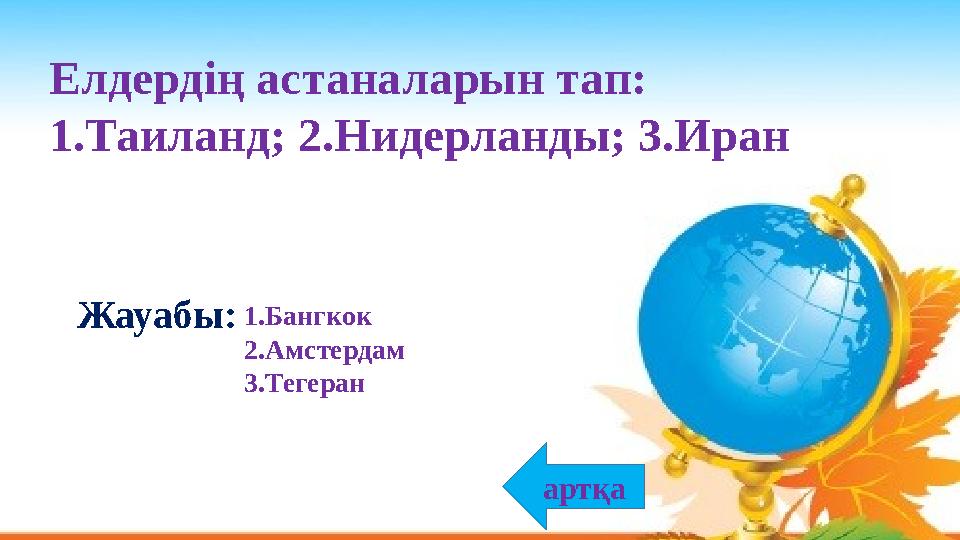 Елдердің астаналарын тап:
1.Таиланд; 2.Нидерланды; 3.Иран

Жауабы: 1.Бангкок
2.Амстердам
3.Тегеран

артқа